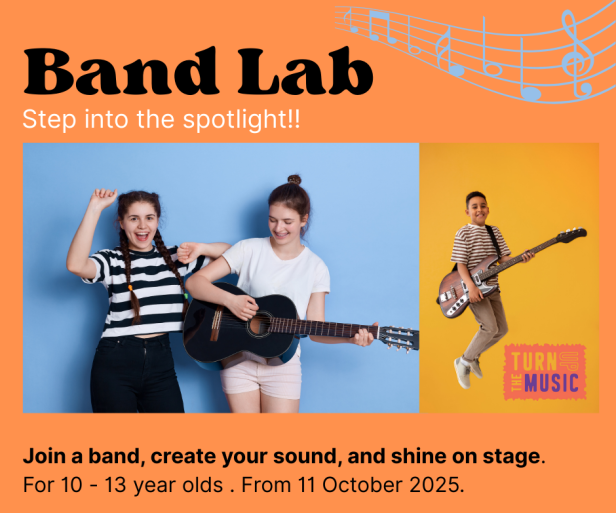 Band Lab

Step into the spotlight!!

TURN UP THE MUSIC

Join a band, create your sound, and shine on stage.

For 10 - 13 year olds . From 11 October 2025.